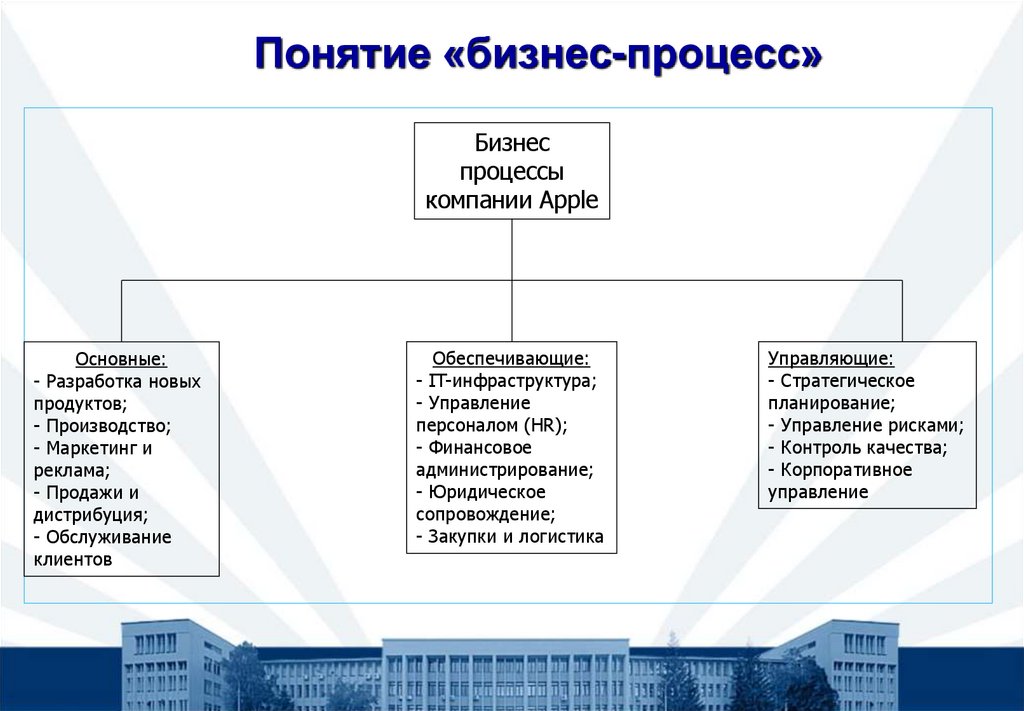 Понятие «бизнес-процесс»

Бизнес процессы компании Apple

Основные:
- Разработка новых продуктов;
- Производство;
- Маркетинг и реклама;
- Продажи и дистрибуция;
- Обслуживание клиентов

Обеспечивающие:
- IT-инфраструктура;
- Управление персоналом (HR);
- Финансовое администрирование;
- Юридическое сопровождение;
- Закупки и логистика

Управляющие:
- Стратегическое планирование;
- Управление рисками;
- Контроль качества;
- Корпоративное управление